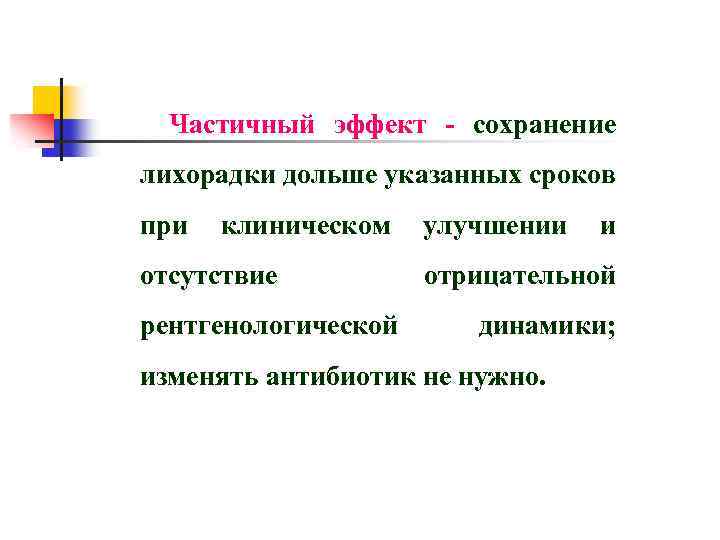 Частичный эффект - сохранение лихорадки дольше указанных сроков при клиническом улучшении и отсутствие отрицательной рентгенологической динамики; изменять антибиотик не нужно.